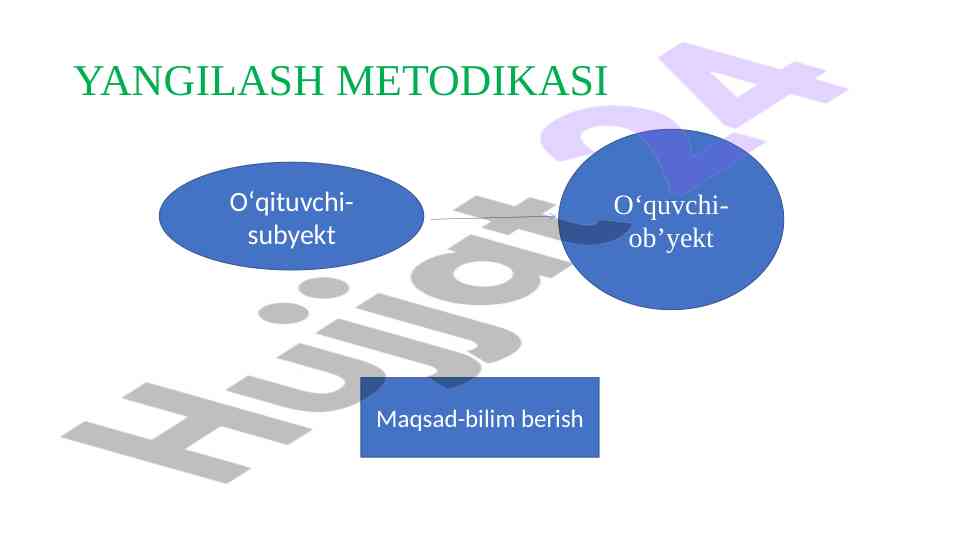 YANGILASH METODIKASI

O‘qituvchi-subyekt

O‘quvchi-ob’yekt

Maqsad-bilim berish

Hujjat24